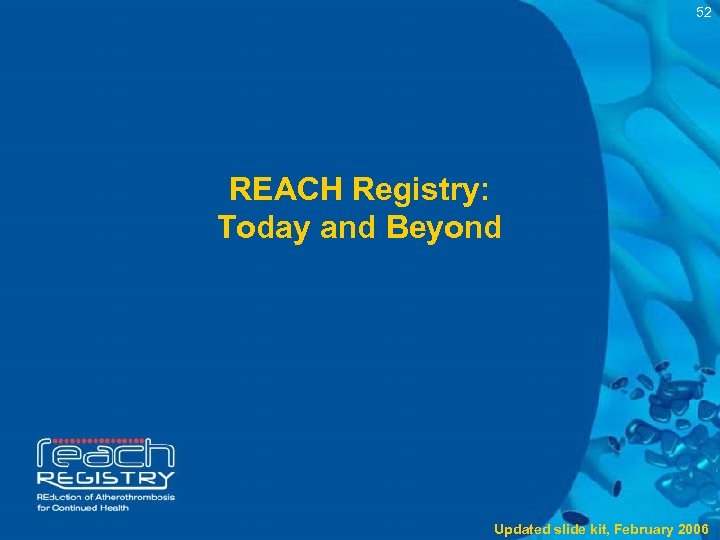 52

REACH Registry:
Today and Beyond

reach
REGISTRY
REduction of Atherothrombosis for Continued Health

Updated slide kit, February 2006